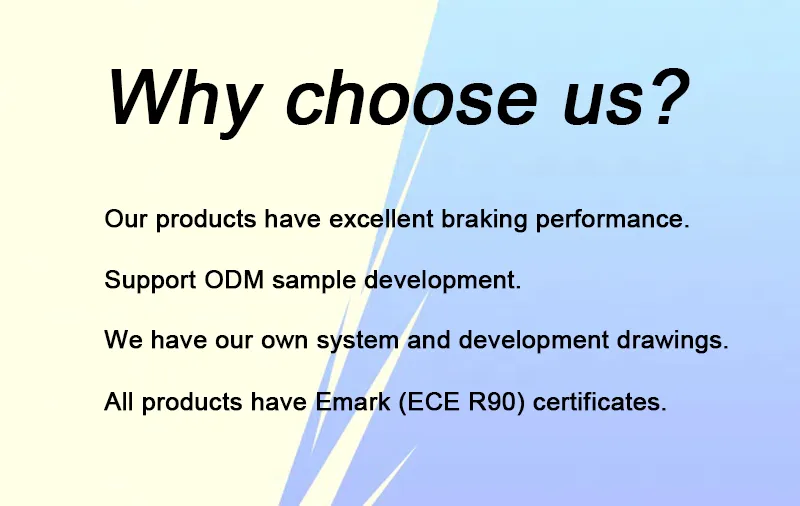 Why choose us?

Our products have excellent braking performance.

Support ODM sample development.

We have our own system and development drawings.

All products have Emark (ECE R90) certificates.